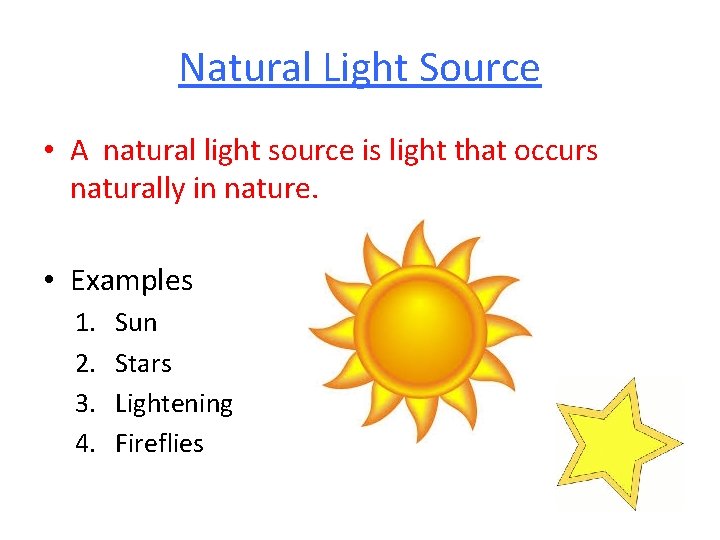 Natural Light Source

• A natural light source is light that occurs naturally in nature.

• Examples
1. Sun
2. Stars
3. Lightening
4. Fireflies